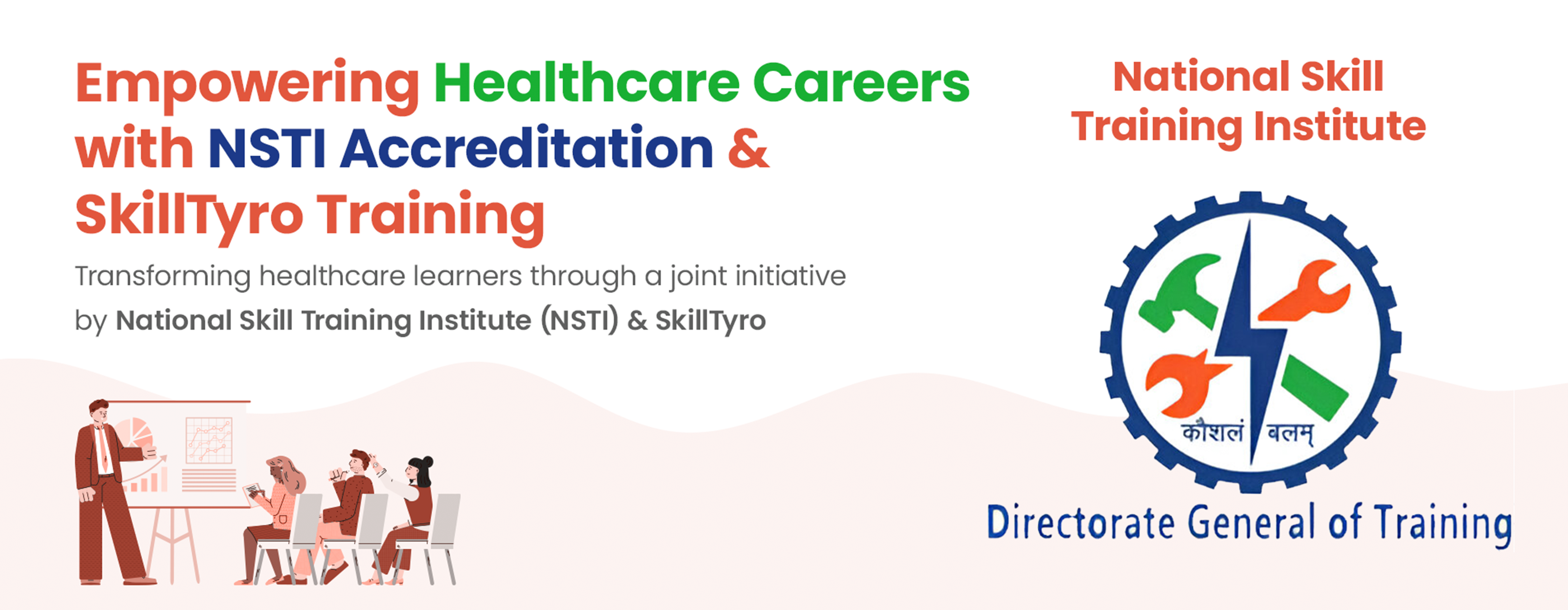 Empowering Healthcare Careers with NSTI Accreditation & SkillTyro Training

Transforming healthcare learners through a joint initiative by National Skill Training Institute (NSTI) & SkillTyro

National Skill Training Institute

कौशलं बलम्

Directorate General of Training